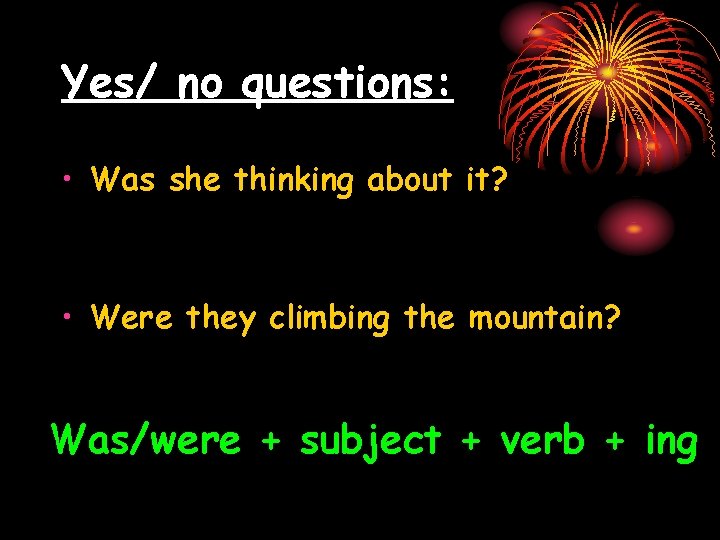 Yes/ no questions:

• Was she thinking about it?

• Were they climbing the mountain?

Was/were + subject + verb + ing